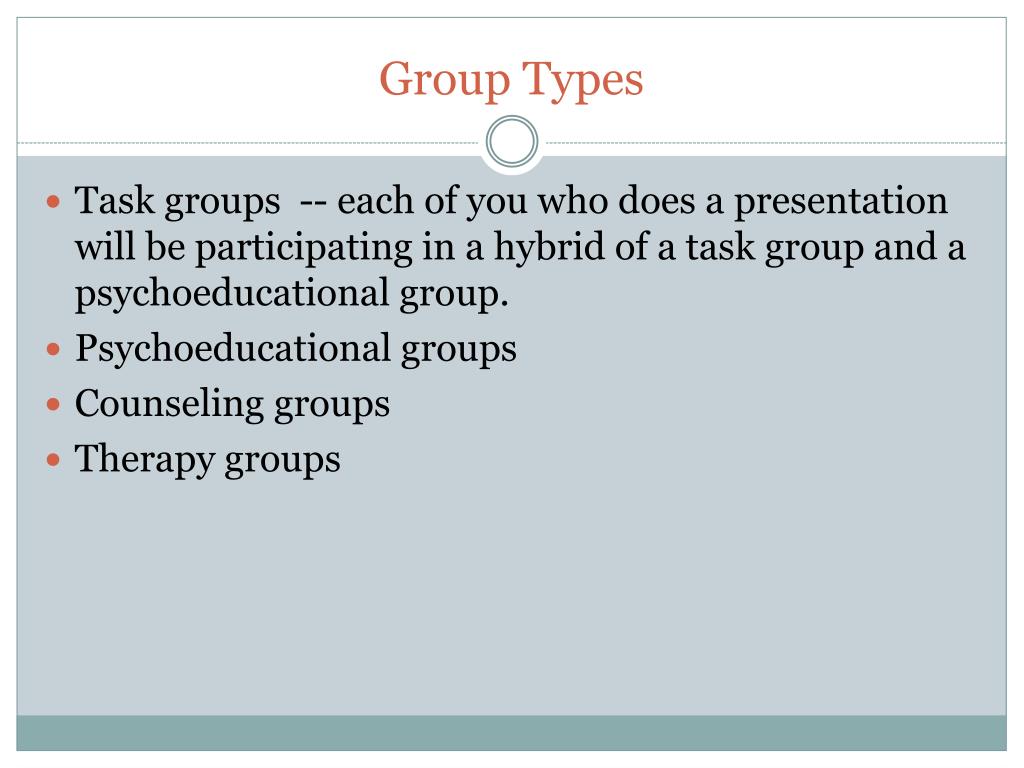 Group Types

- Task groups -- each of you who does a presentation will be participating in a hybrid of a task group and a psychoeducational group.
- Psychoeducational groups
- Counseling groups
- Therapy groups